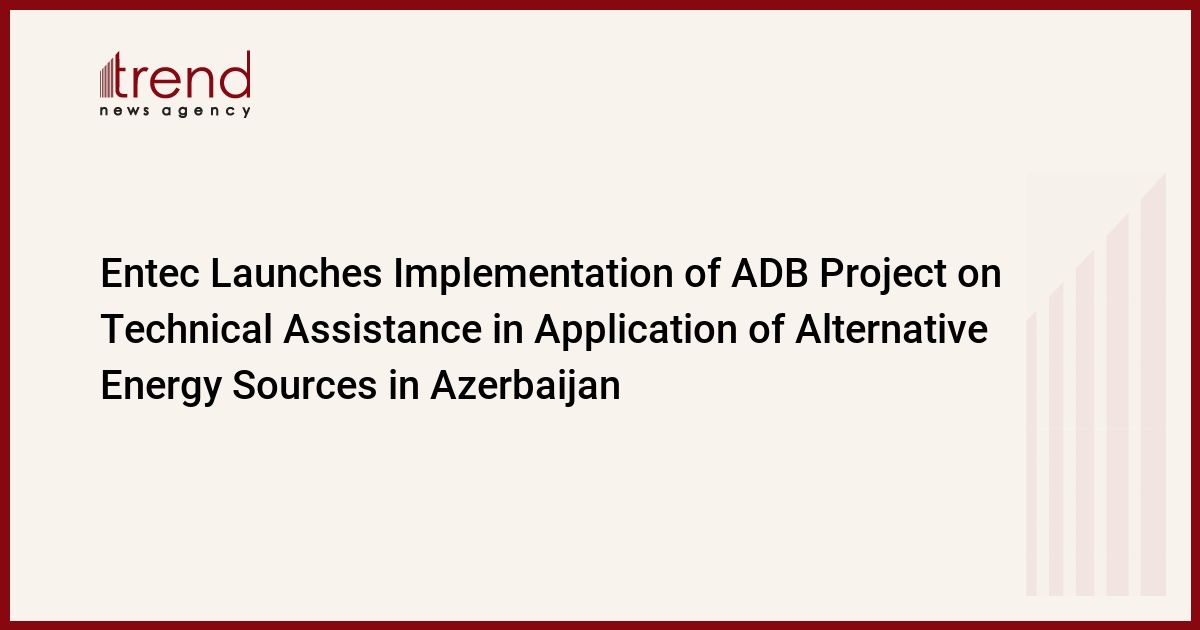 trend
news agency

Entec Launches Implementation of ADB Project on Technical Assistance in Application of Alternative Energy Sources in Azerbaijan